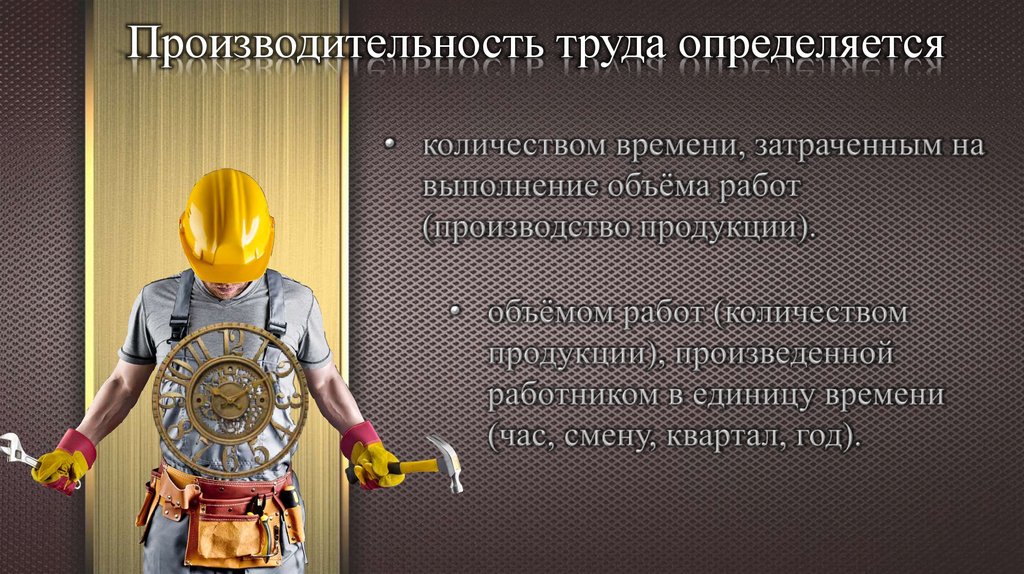 Производительность труда определяется

• количеством времени, затраченным на выполнение объёма работ (производство продукции).

• объёмом работ (количеством продукции), произведенной работником в единицу времени (час, смену, квартал, год).